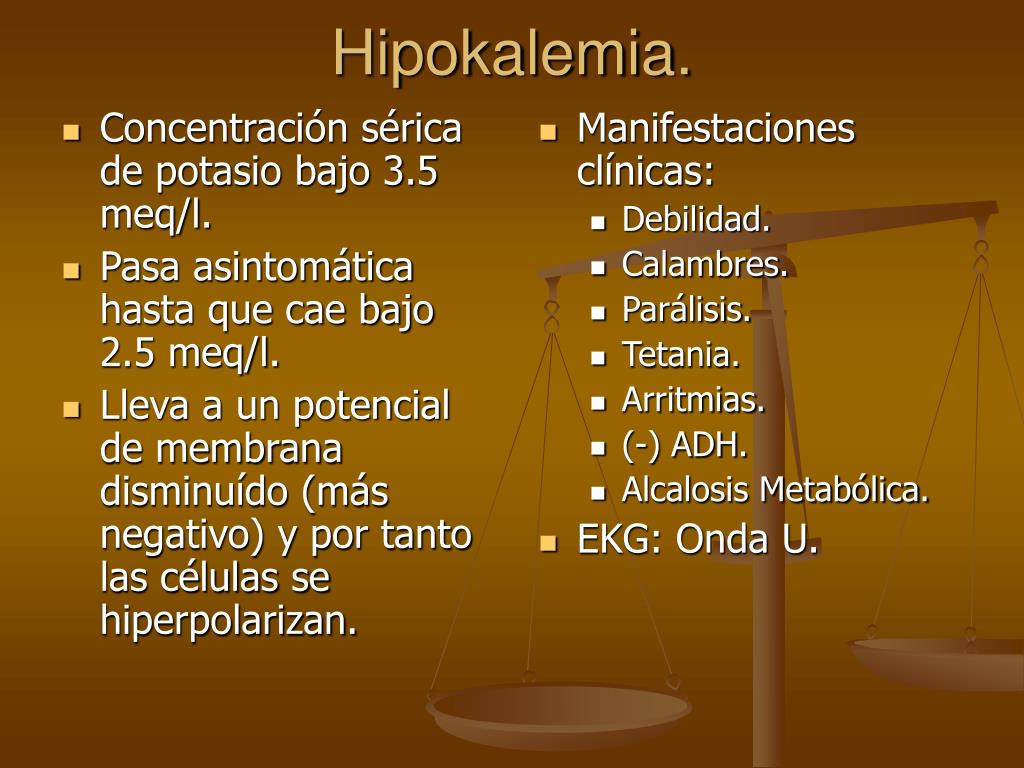 Hipokalemia.

- Concentración sérica de potasio bajo 3.5 meq/l.
- Pasa asintomática hasta que cae bajo 2.5 meq/l.
- Lleva a un potencial de membrana disminuído (más negativo) y por tanto las células se hiperpolarizan.

- Manifestaciones clínicas:
  - Debilidad.
  - Calambres.
  - Parálisis.
  - Tetania.
  - Arritmias.
  - (-) ADH.
  - Alcalosis Metabólica.
- EKG: Onda U.